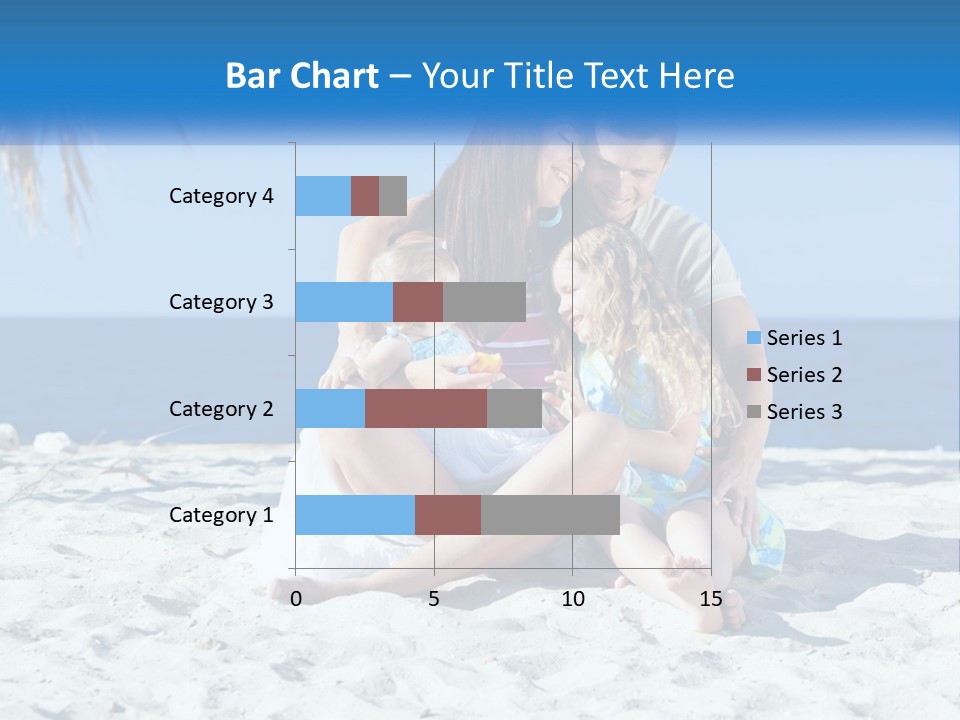 Bar Chart – Your Title Text Here

Category 4
Category 3
Category 2
Category 1

0
5
10
15

Series 1
Series 2
Series 3